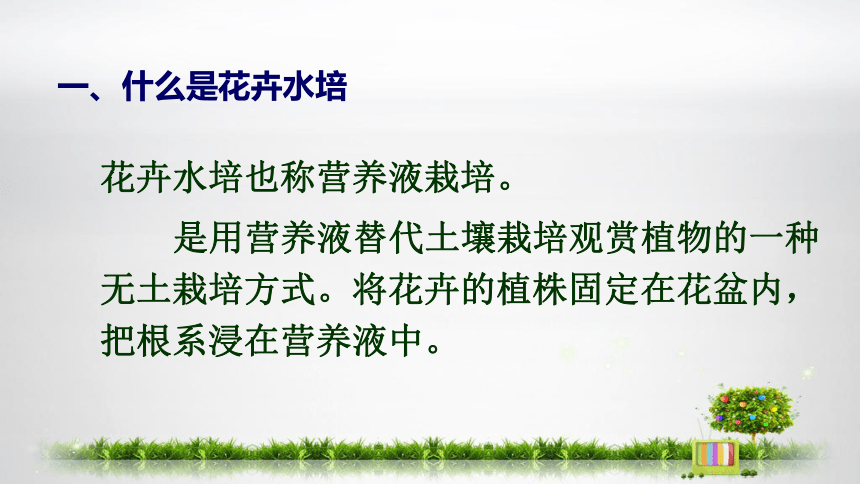 一、什么是花卉水培

花卉水培也称营养液栽培。

是用营养液替代土壤栽培观赏植物的一种无土栽培方式。将花卉的植株固定在花盆内，把根系浸在营养液中。